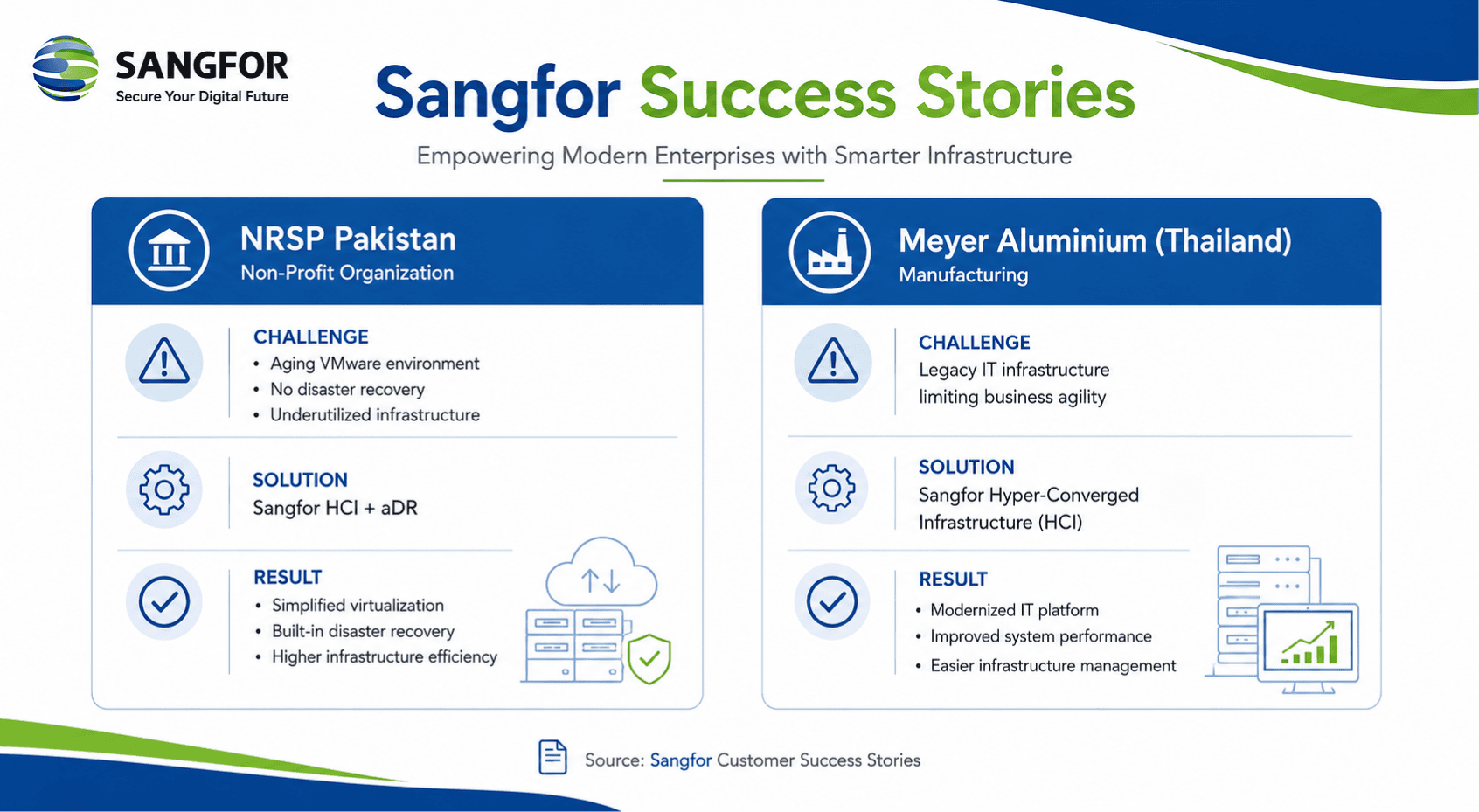 SANGFOR
Secure Your Digital Future

Sangfor Success Stories

Empowering Modern Enterprises with Smarter Infrastructure

NRSP Pakistan
Non-Profit Organization

CHALLENGE
• Aging VMware environment
• No disaster recovery
• Underutilized infrastructure

SOLUTION
Sangfor HCI + aDR

RESULT
• Simplified virtualization
• Built-in disaster recovery
• Higher infrastructure efficiency

Meyer Aluminium (Thailand)
Manufacturing

CHALLENGE
Legacy IT infrastructure limiting business agility

SOLUTION
Sangfor Hyper-Converged Infrastructure (HCI)

RESULT
• Modernized IT platform
• Improved system performance
• Easier infrastructure management

Source: Sangfor Customer Success Stories